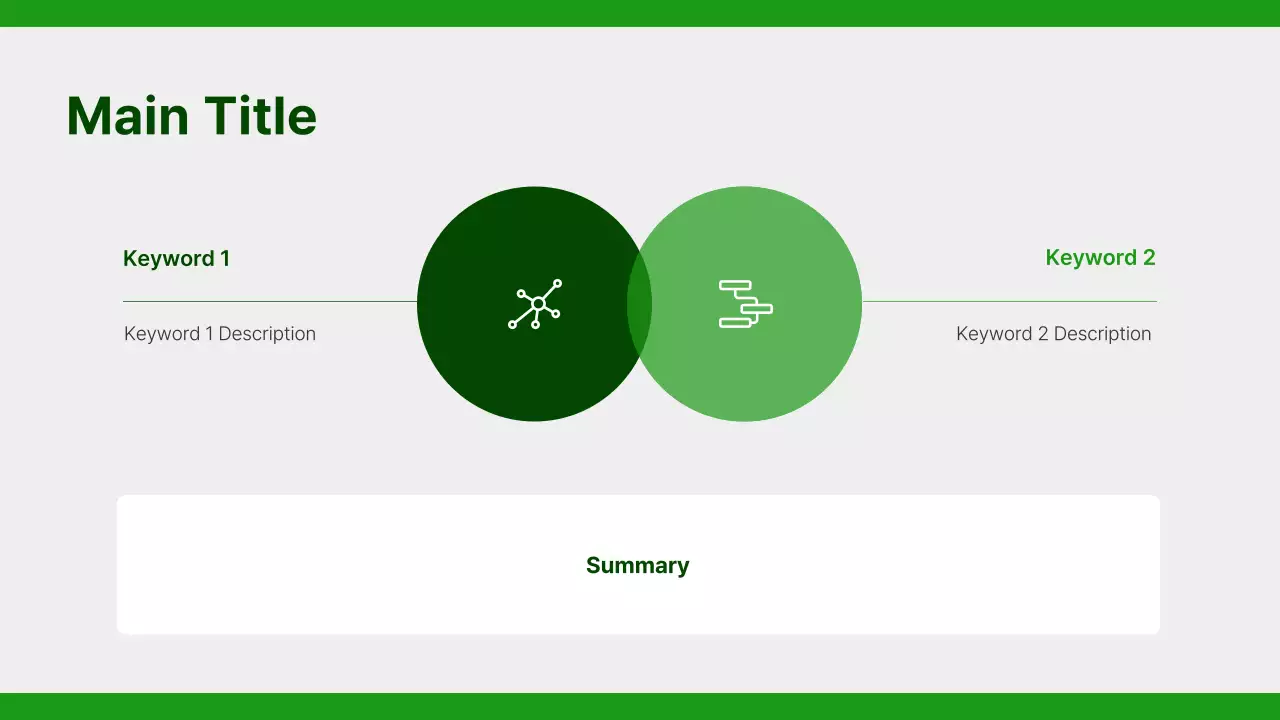 Main Title

Keyword 1

Keyword 1 Description

Keyword 2

Keyword 2 Description

Summary